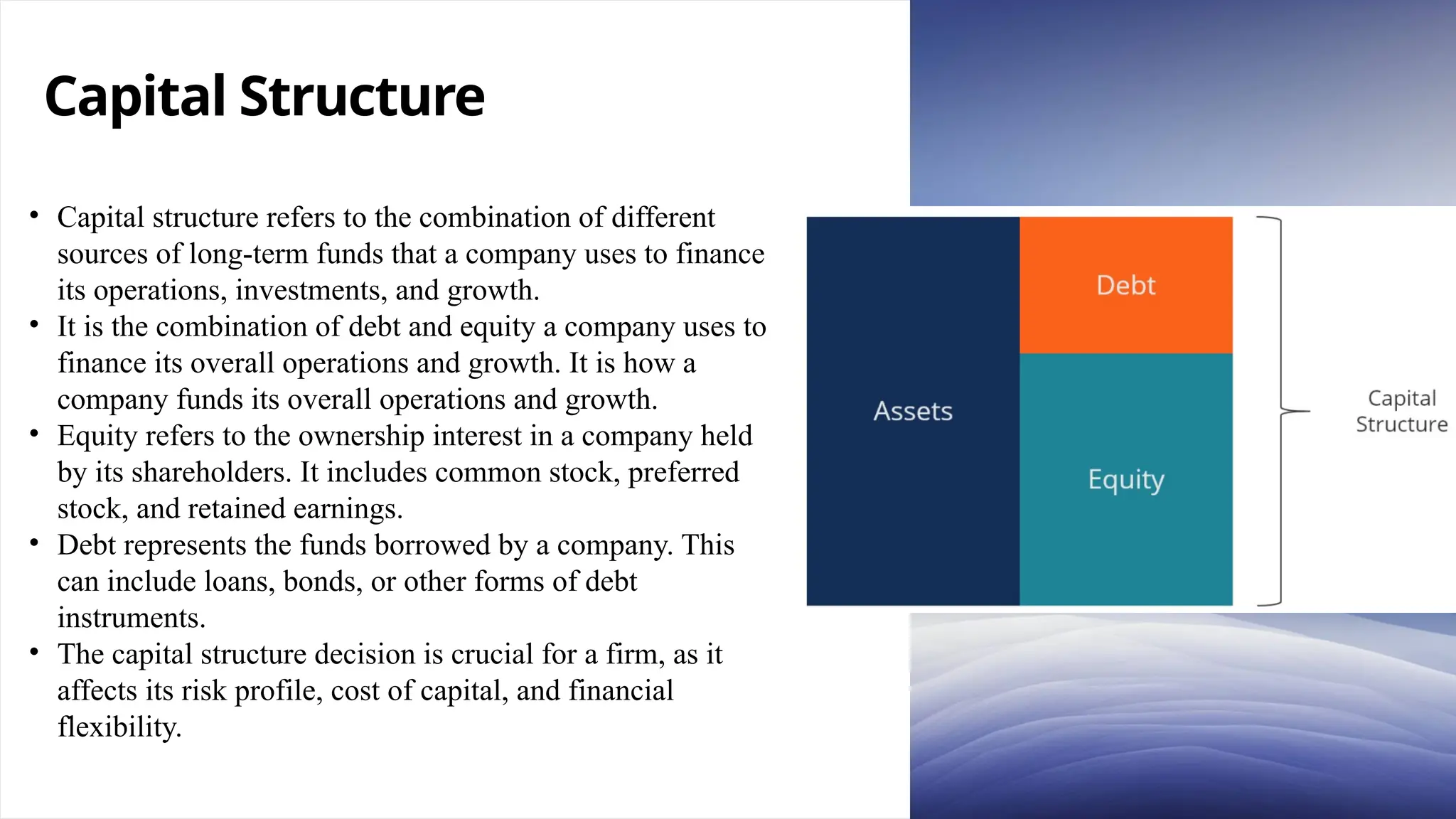 Capital Structure

• Capital structure refers to the combination of different sources of long-term funds that a company uses to finance its operations, investments, and growth.
• It is the combination of debt and equity a company uses to finance its overall operations and growth. It is how a company funds its overall operations and growth.
• Equity refers to the ownership interest in a company held by its shareholders. It includes common stock, preferred stock, and retained earnings.
• Debt represents the funds borrowed by a company. This can include loans, bonds, or other forms of debt instruments.
• The capital structure decision is crucial for a firm, as it affects its risk profile, cost of capital, and financial flexibility.

Assets

Debt

Equity

Capital Structure